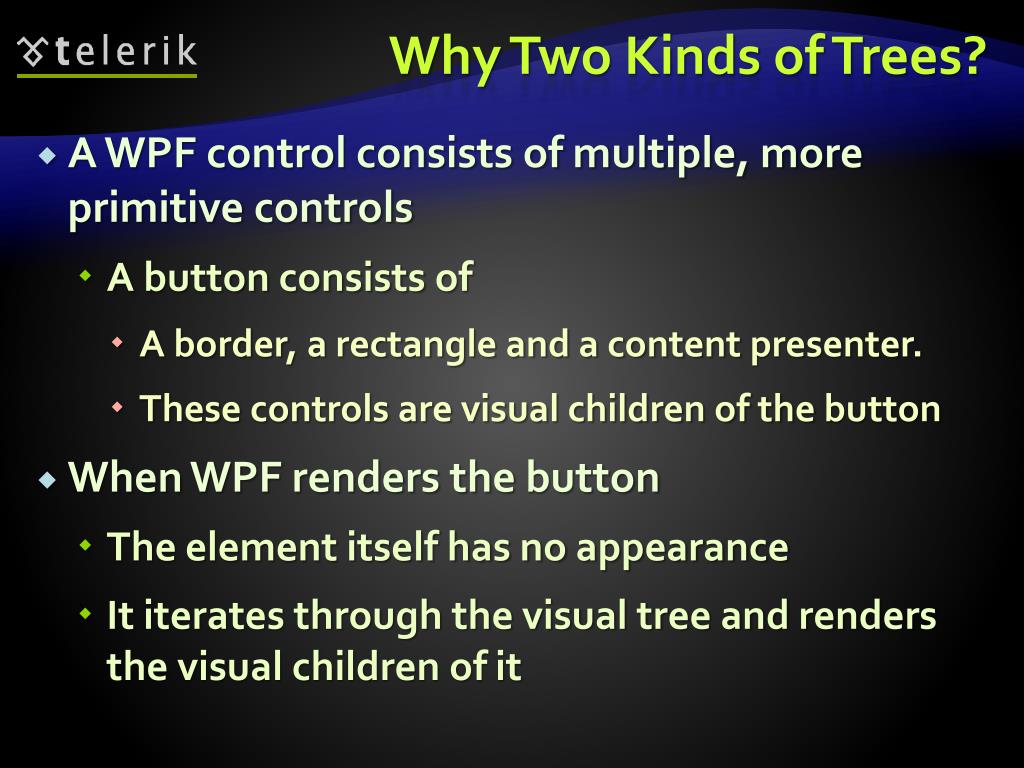 telerik

Why Two Kinds of Trees?

A WPF control consists of multiple, more primitive controls

A button consists of

A border, a rectangle and a content presenter.

These controls are visual children of the button

When WPF renders the button

The element itself has no appearance

It iterates through the visual tree and renders the visual children of it